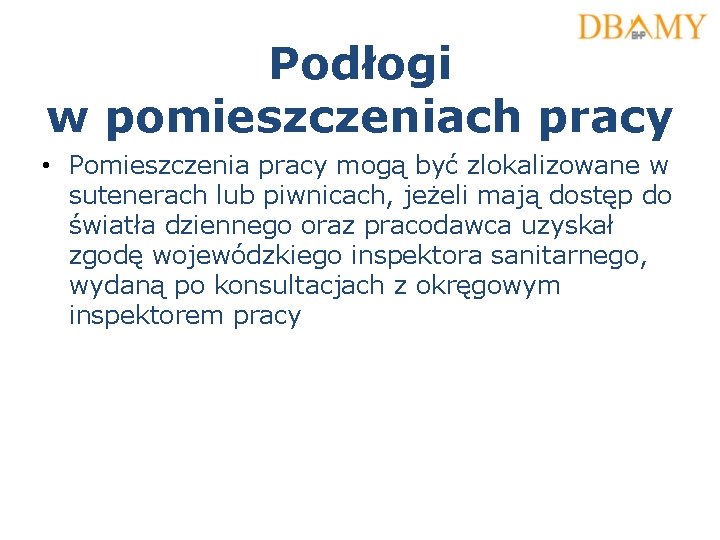 DBAMY
BHP

Podłogi
w pomieszczeniach pracy

• Pomieszczenia pracy mogą być zlokalizowane w sutenerach lub piwnicach, jeżeli mają dostęp do światła dziennego oraz pracodawca uzyskał zgodę wojewódzkiego inspektora sanitarnego, wydaną po konsultacjach z okręgowym inspektorem pracy